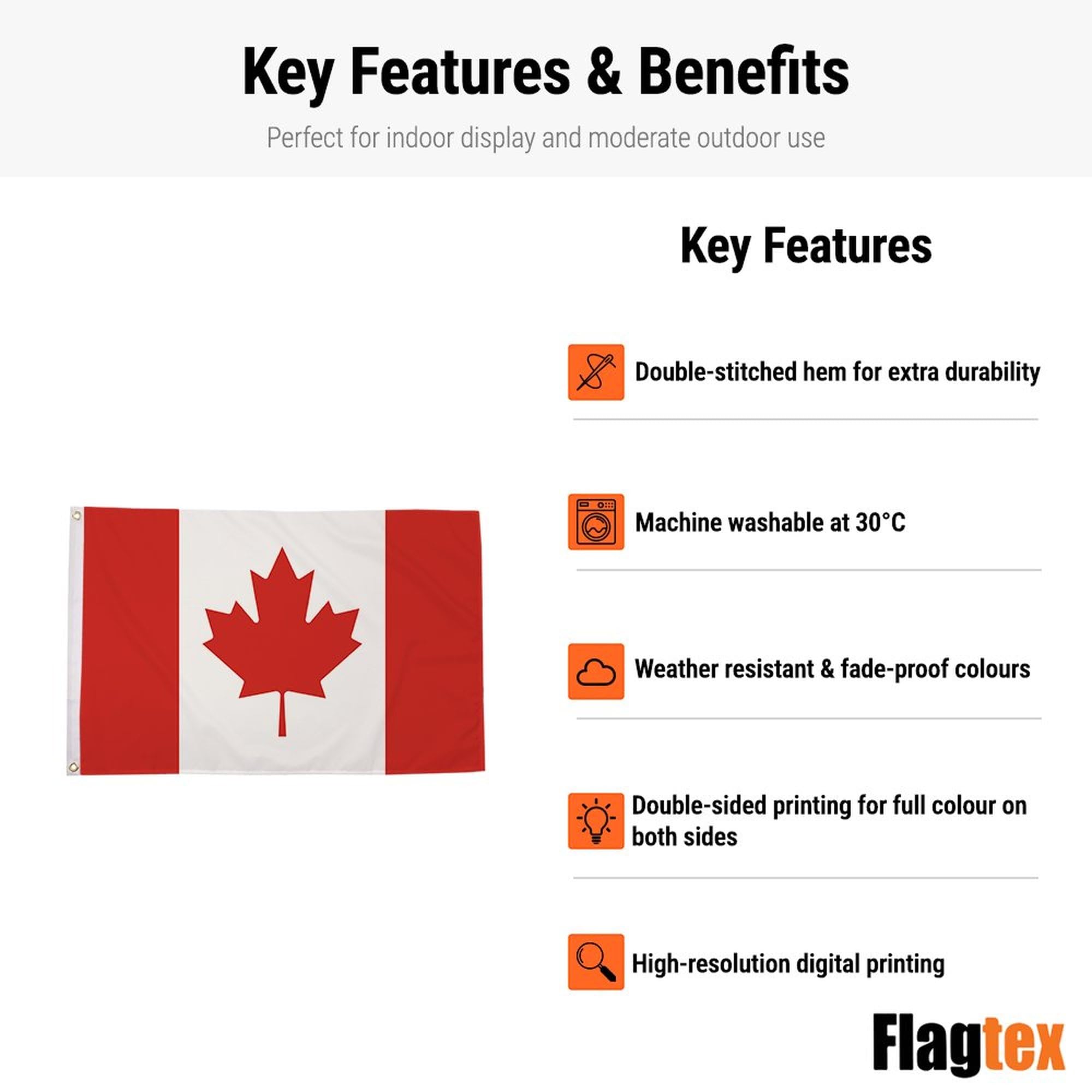 Key Features & Benefits

Perfect for indoor display and moderate outdoor use

Key Features

Double-stitched hem for extra durability

Machine washable at 30°C

Weather resistant & fade-proof colours

Double-sided printing for full colour on both sides

High-resolution digital printing

Flagtex